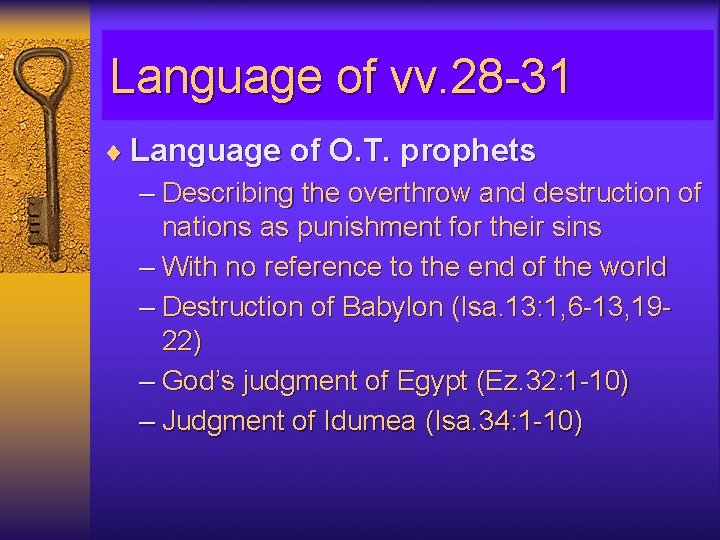 Language of vv.28-31

♦ Language of O.T. prophets

– Describing the overthrow and destruction of nations as punishment for their sins

– With no reference to the end of the world

– Destruction of Babylon (Isa.13:1,6-13,19-22)

– God's judgment of Egypt (Ez.32:1-10)

– Judgment of Idumea (Isa.34:1-10)